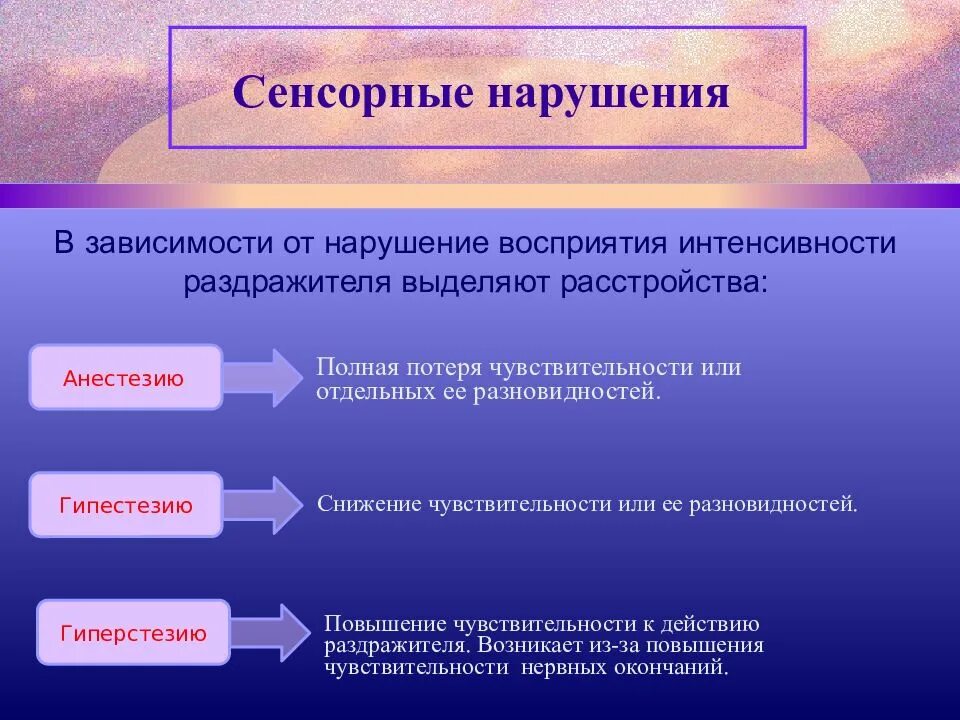 Сенсорные нарушения

В зависимости от нарушение восприятия интенсивности раздражителя выделяют расстройства:

Анестезию

Полная потеря чувствительности или отдельных ее разновидностей.

Гипестезию

Снижение чувствительности или ее разновидностей.

Гиперстезию

Повышение чувствительности к действию раздражителя. Возникает из-за повышения чувствительности нервных окончаний.